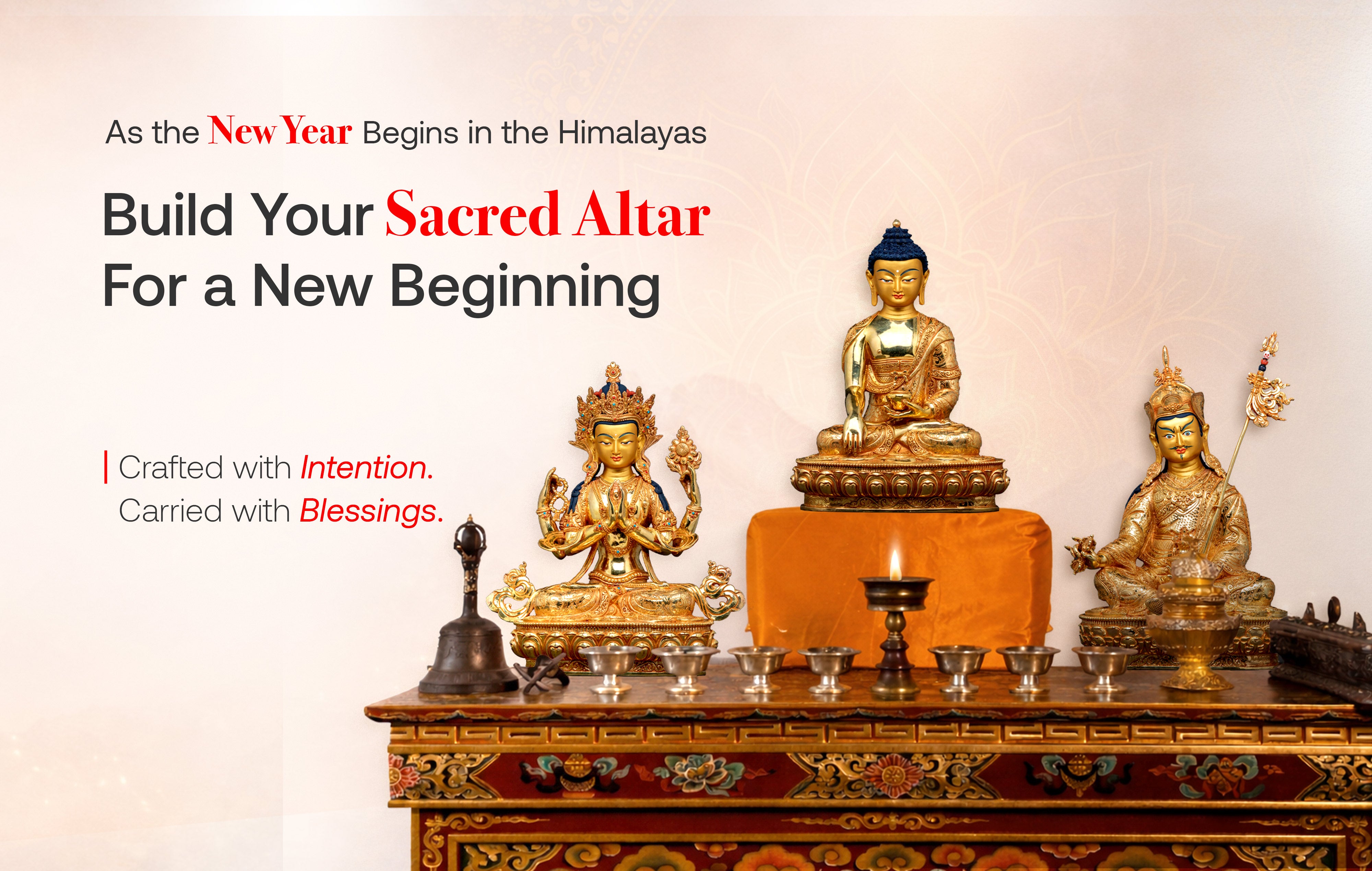 As the New Year Begins in the Himalayas

Build Your Sacred Altar For a New Beginning

Crafted with Intention.
Carried with Blessings.